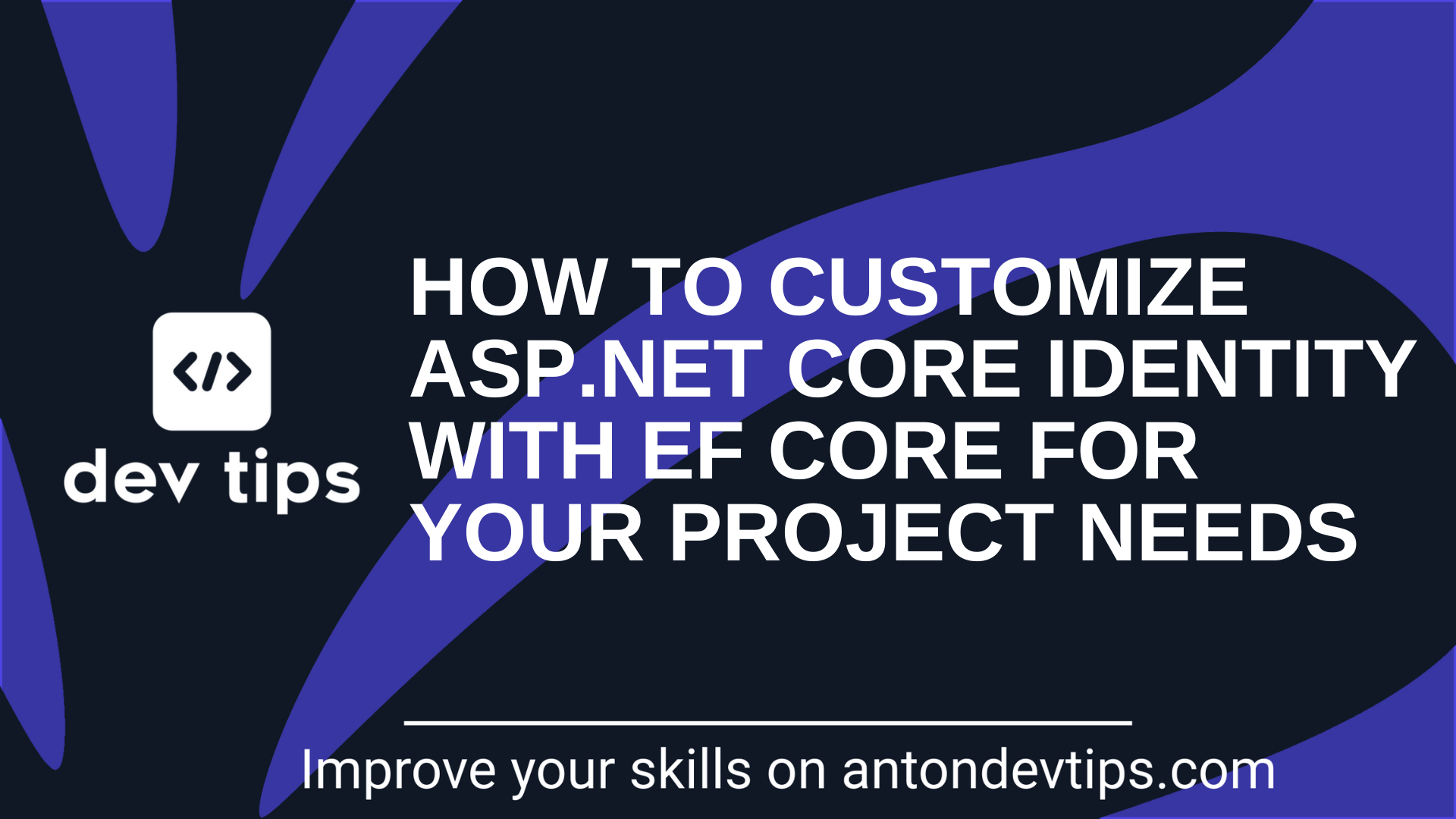 </>
dev tips

HOW TO CUSTOMIZE ASP.NET CORE IDENTITY WITH EF CORE FOR YOUR PROJECT NEEDS

Improve your skills on antondevtips.com